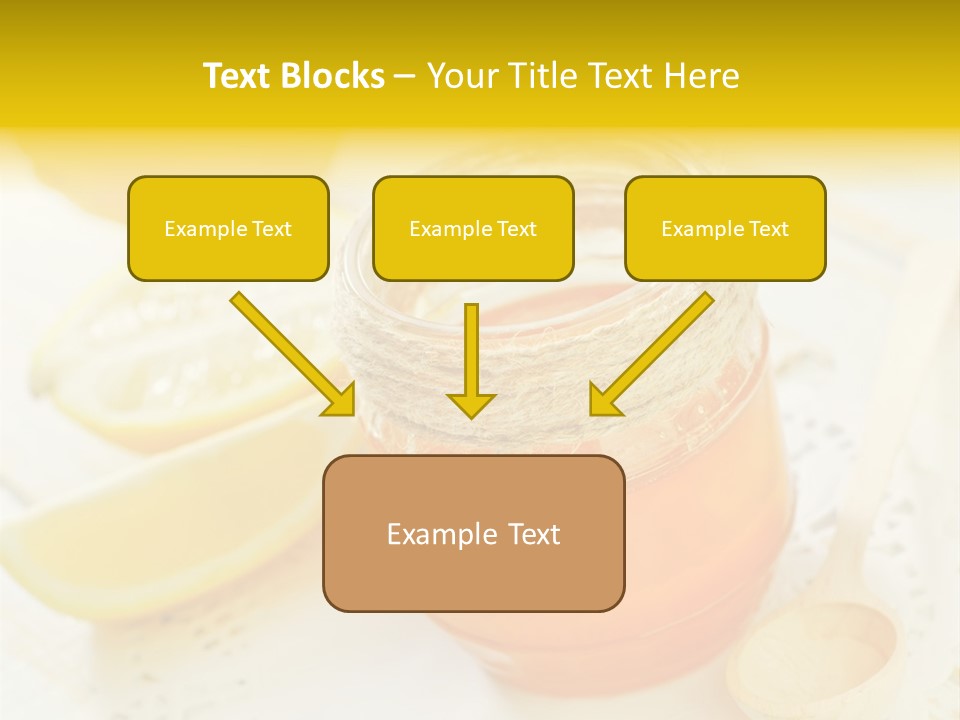 Text Blocks – Your Title Text Here

Example Text

Example Text

Example Text

Example Text